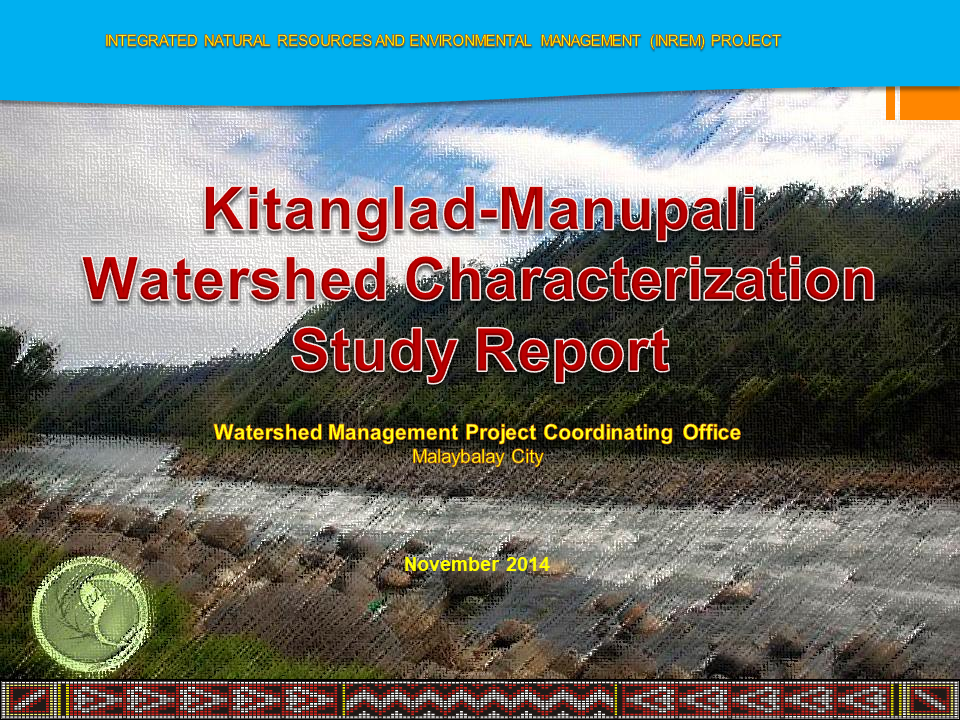 INTEGRATED NATURAL RESOURCES AND ENVIRONMENTAL MANAGEMENT (INREM) PROJECT

Kitanglad-Manupali Watershed Characterization Study Report

Watershed Management Project Coordinating Office
Malaybalay City

November 2014